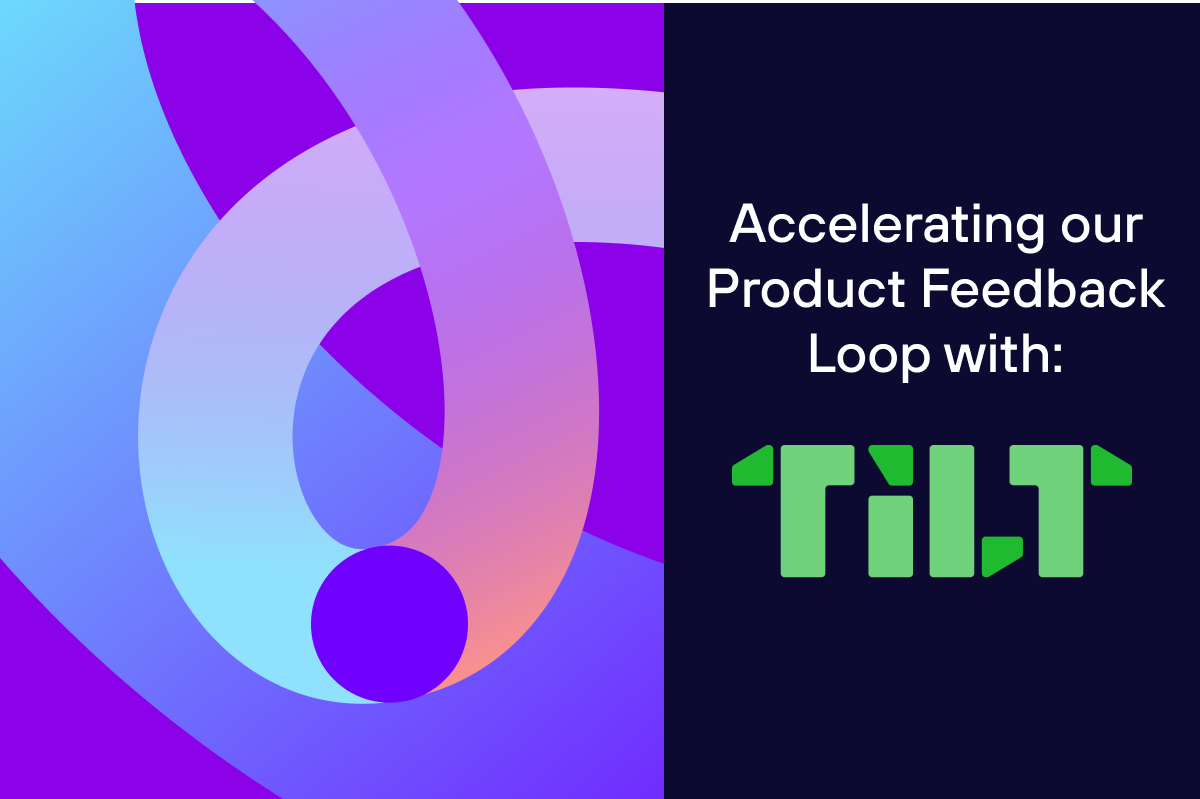 Accelerating our Product Feedback Loop with:

TILT